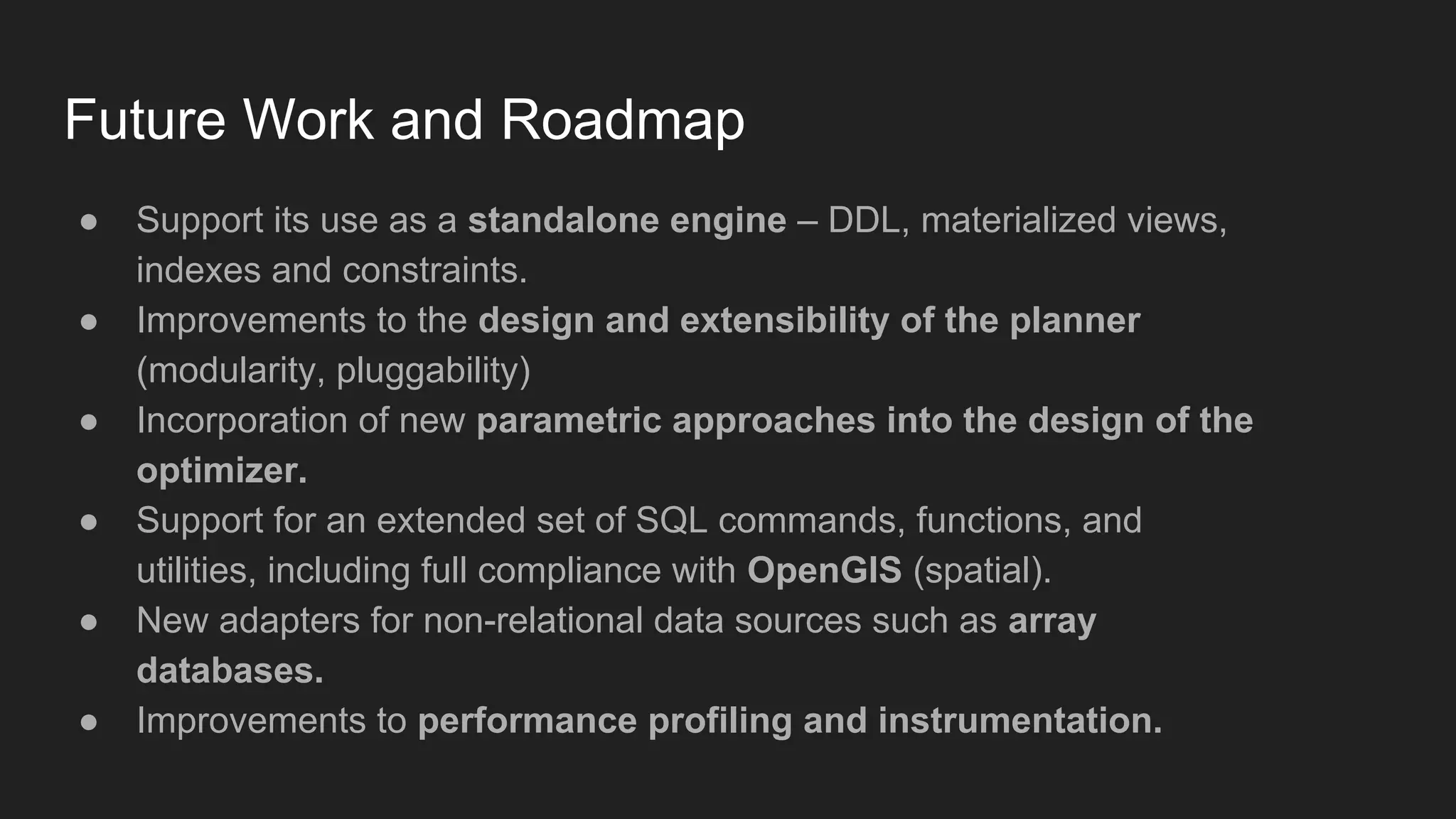 Future Work and Roadmap

● Support its use as a standalone engine – DDL, materialized views, indexes and constraints.
● Improvements to the design and extensibility of the planner (modularity, pluggability)
● Incorporation of new parametric approaches into the design of the optimizer.
● Support for an extended set of SQL commands, functions, and utilities, including full compliance with OpenGIS (spatial).
● New adapters for non-relational data sources such as array databases.
● Improvements to performance profiling and instrumentation.